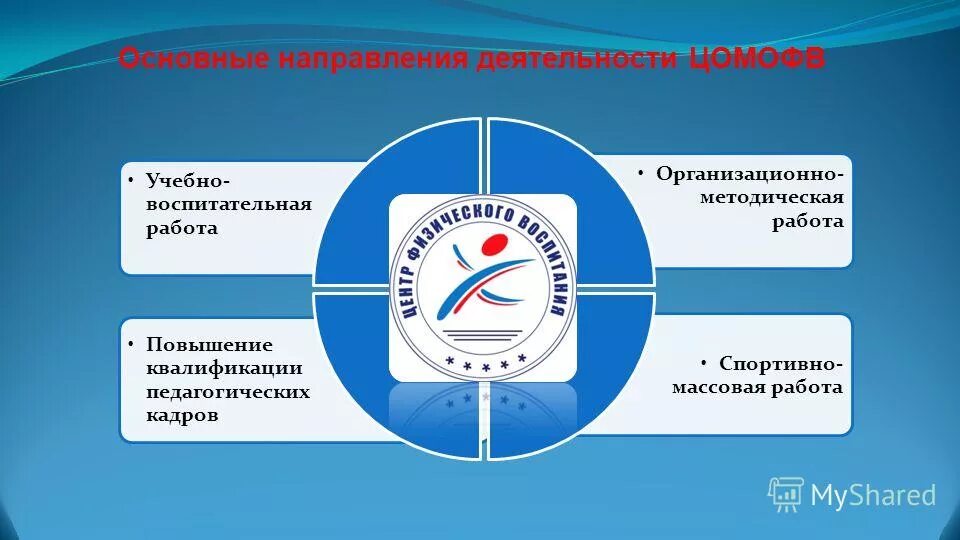 Основные направления деятельности ЦОМОФВ

• Учебно-воспитательная работа

• Организационно-методическая работа

ЦЕНТР ФИЗИЧЕСКОГО ВОСПИТАНИЯ

• Повышение квалификации педагогических кадров

• Спортивно-массовая работа

MyShared